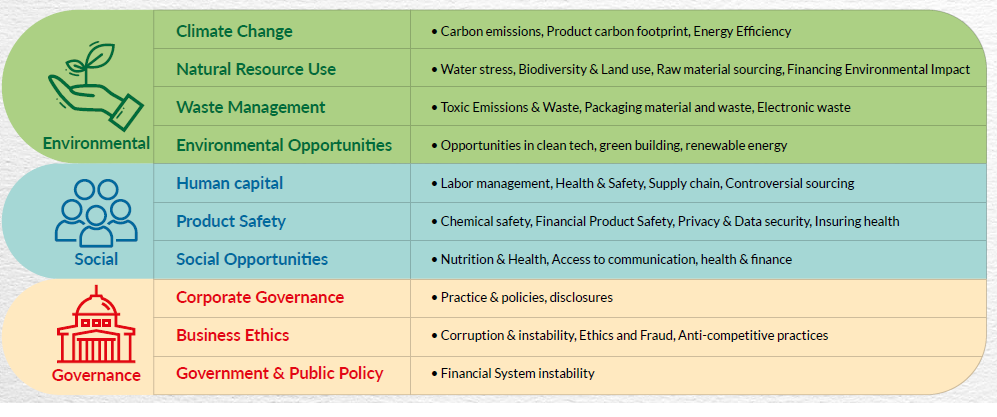 | | | |
|---|---|---|
| Environmental | Climate Change | • Carbon emissions, Product carbon footprint, Energy Efficiency |
| | Natural Resource Use | • Water stress, Biodiversity & Land use, Raw material sourcing, Financing Environmental Impact |
| | Waste Management | • Toxic Emissions & Waste, Packaging material and waste, Electronic waste |
| | Environmental Opportunities | • Opportunities in clean tech, green building, renewable energy |
| Social | Human capital | • Labor management, Health & Safety, Supply chain, Controversial sourcing |
| | Product Safety | • Chemical safety, Financial Product Safety, Privacy & Data security, Insuring health |
| | Social Opportunities | • Nutrition & Health, Access to communication, health & finance |
| Governance | Corporate Governance | • Practice & policies, disclosures |
| | Business Ethics | • Corruption & instability, Ethics and Fraud, Anti-competitive practices |
| | Government & Public Policy | • Financial System instability |